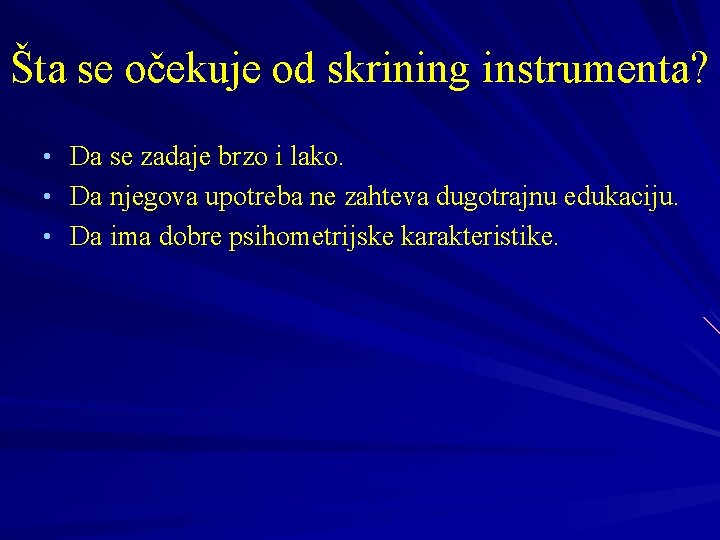 Šta se očekuje od skrining instrumenta?

• Da se zadaje brzo i lako.
• Da njegova upotreba ne zahteva dugotrajnu edukaciju.
• Da ima dobre psihometrijske karakteristike.